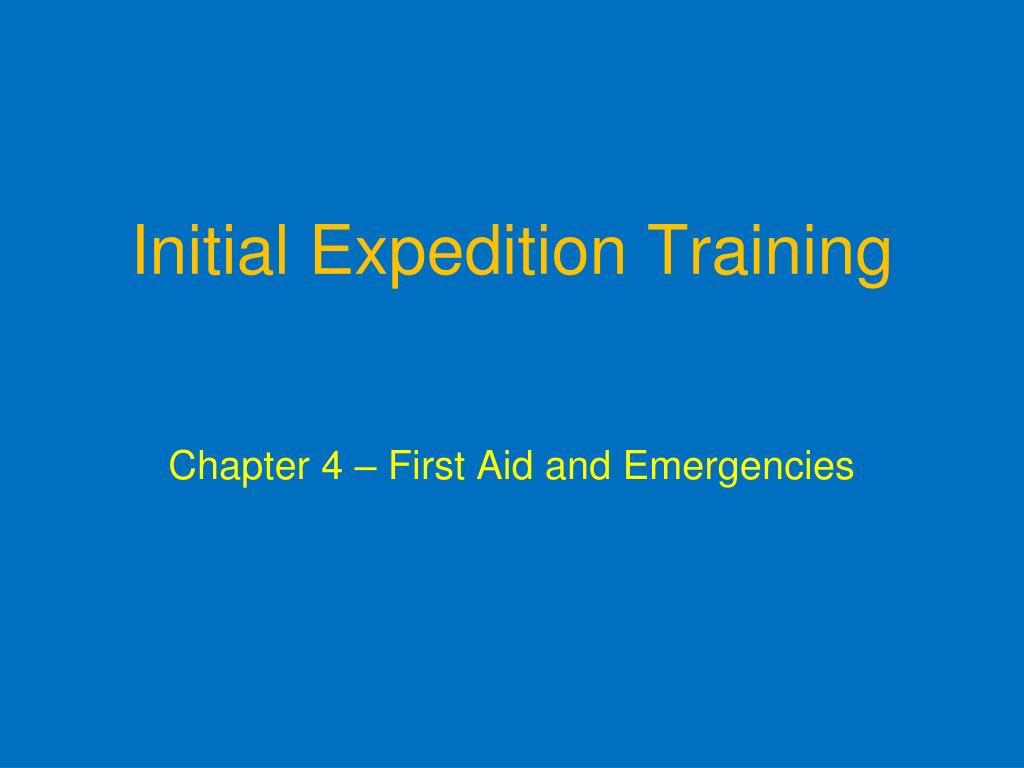 Initial Expedition Training

Chapter 4 – First Aid and Emergencies